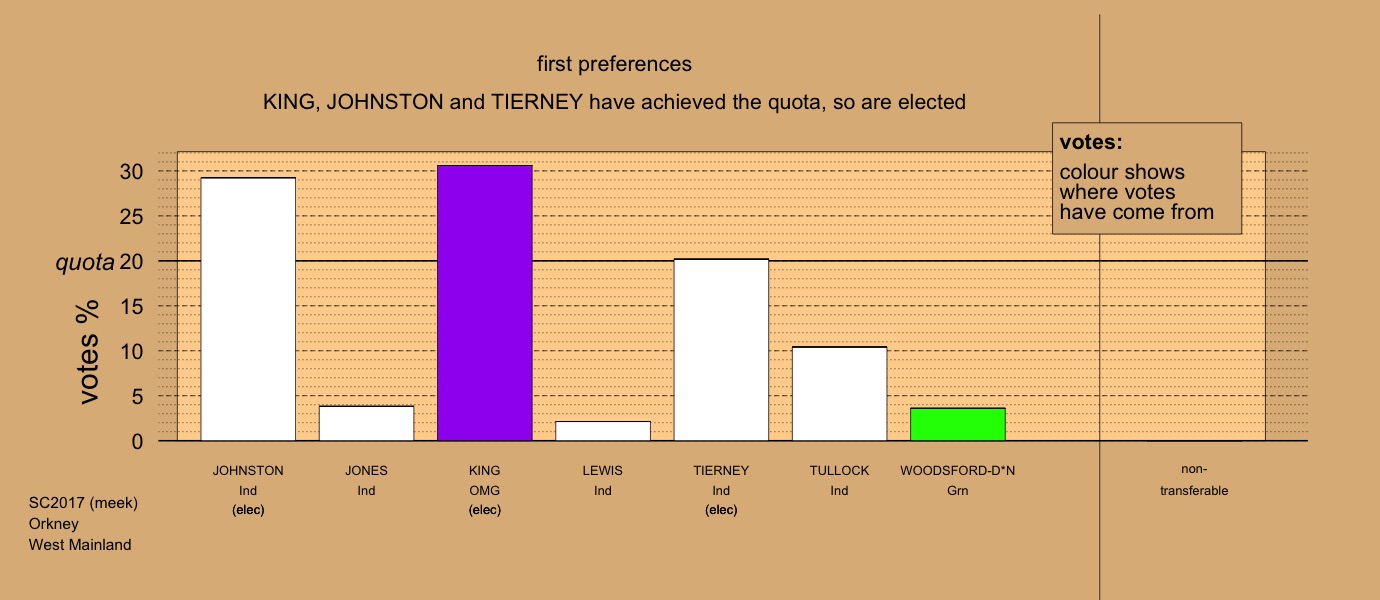 first preferences

KING, JOHNSTON and TIERNEY have achieved the quota, so are elected

votes:
colour shows where votes have come from

votes %

30
25
quota 20
15
10
5
0

JOHNSTON Ind (elec)
JONES Ind
KING OMG (elec)
LEWIS Ind
TIERNEY Ind (elec)
TULLOCK Ind
WOODSFORD-D*N Grn
non-transferable

SC2017 (meek)
Orkney
West Mainland